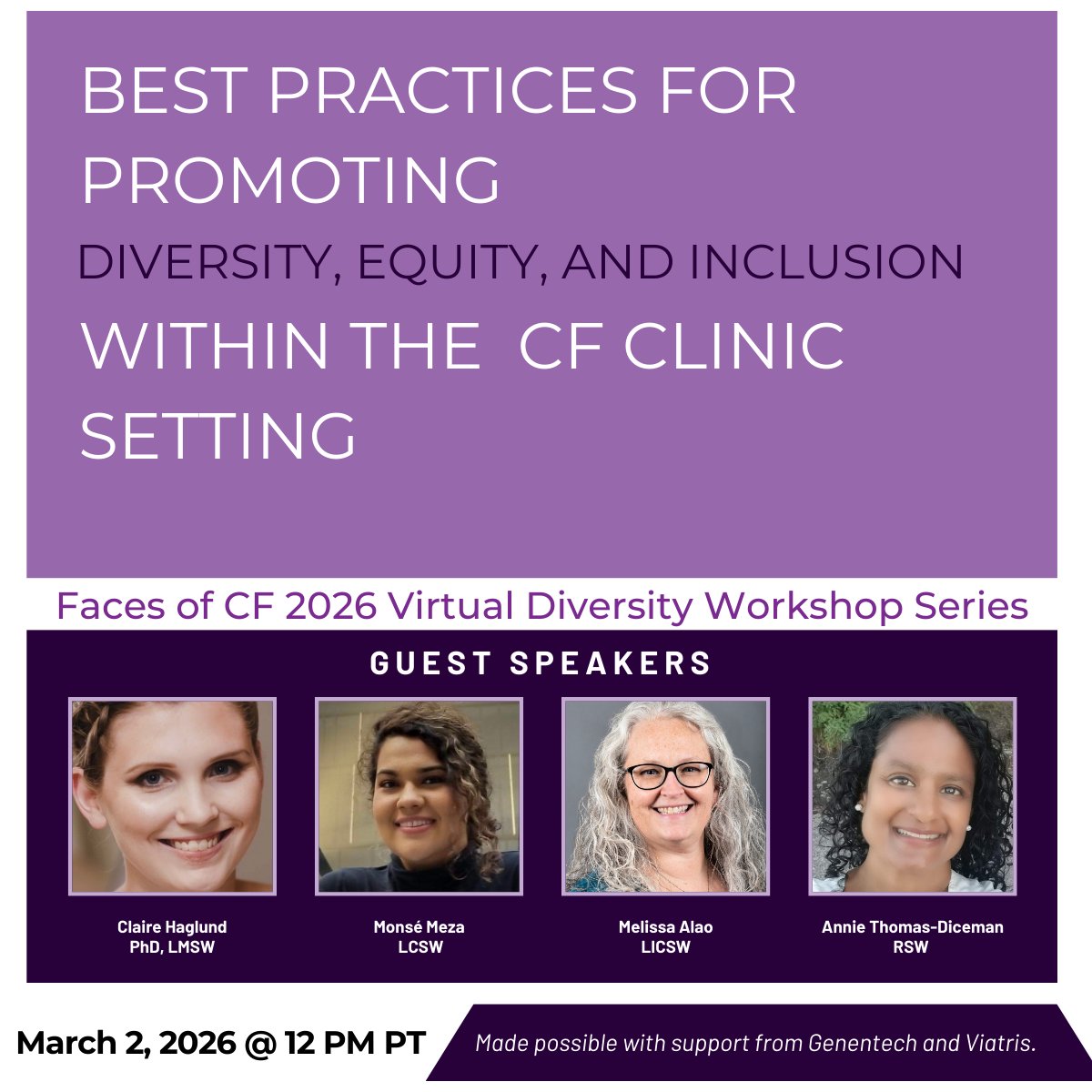 BEST PRACTICES FOR PROMOTING
DIVERSITY, EQUITY, AND INCLUSION
WITHIN THE CF CLINIC SETTING

Faces of CF 2026 Virtual Diversity Workshop Series

GUEST SPEAKERS

Claire Haglund
PhD, LMSW

Monsé Meza
LCSW

Melissa Alao
LICSW

Annie Thomas-Diceman
RSW

March 2, 2026 @ 12 PM PT

Made possible with support from Genentech and Viatris.